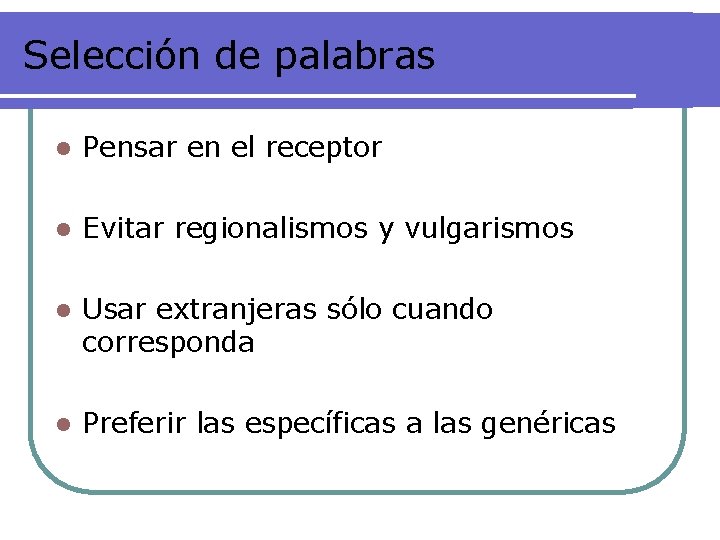 Selección de palabras

• Pensar en el receptor

• Evitar regionalismos y vulgarismos

• Usar extranjeras sólo cuando corresponda

• Preferir las específicas a las genéricas